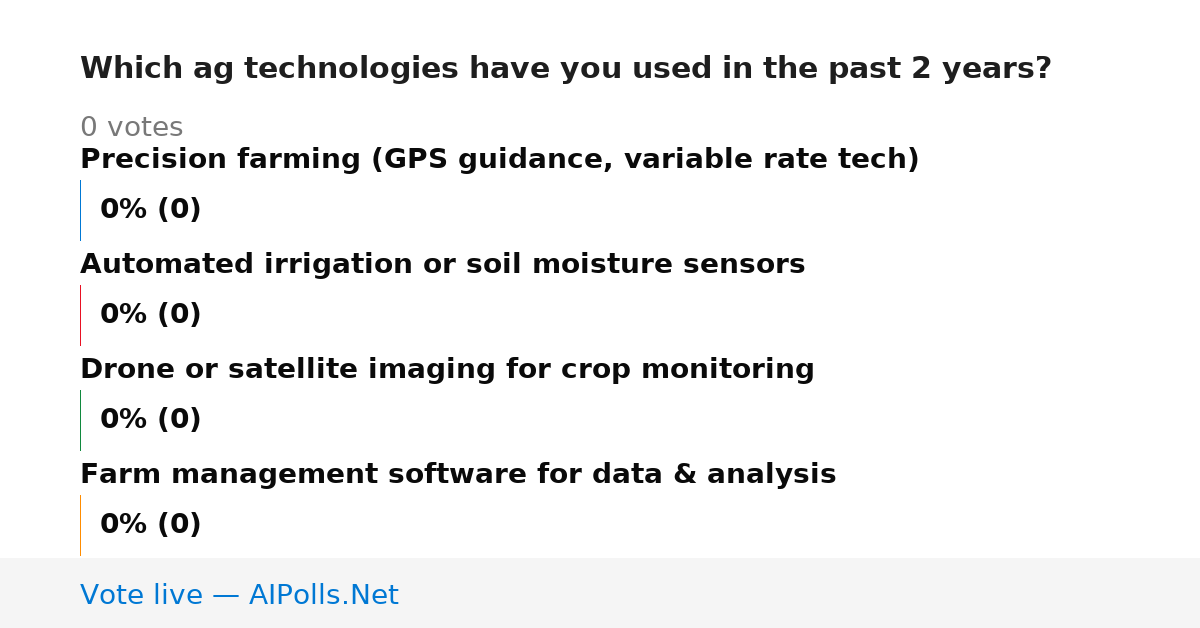 Which ag technologies have you used in the past 2 years?

0 votes

Precision farming (GPS guidance, variable rate tech)

0% (0)

Automated irrigation or soil moisture sensors

0% (0)

Drone or satellite imaging for crop monitoring

0% (0)

Farm management software for data & analysis

0% (0)

Vote live — AIPolls.Net